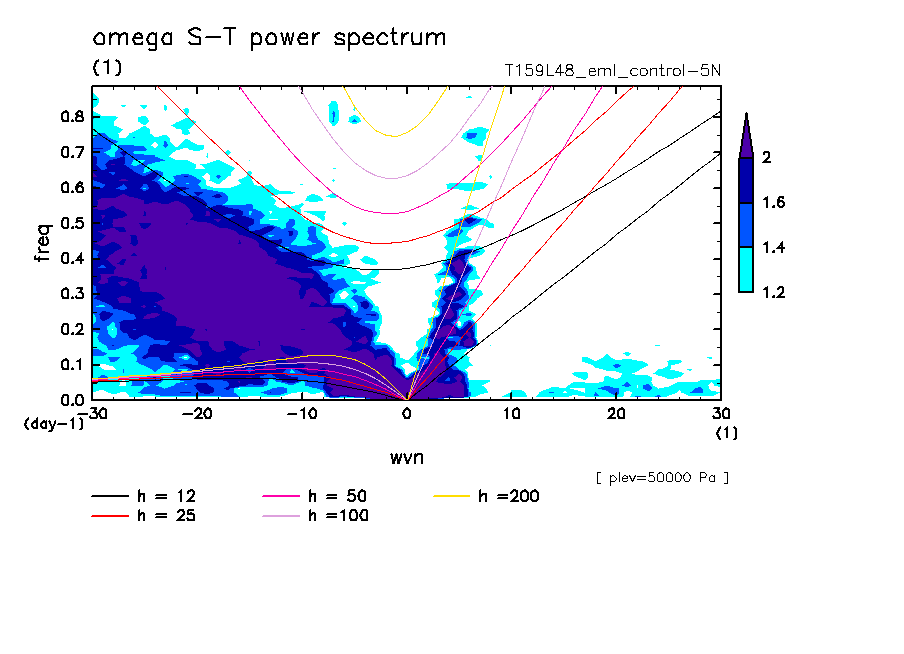 omega S-T power spectrum

(1)

T159L48_eml_control-5N

freq

0.8
0.7
0.6
0.5
0.4
0.3
0.2
0.1
0.0
(day-1)

-30 -20 -10 0 10 20 30
(1)

wvn

2
1.6
1.4
1.2

[ plev=50000 Pa ]

h = 12
h = 25
h = 50
h =100
h =200